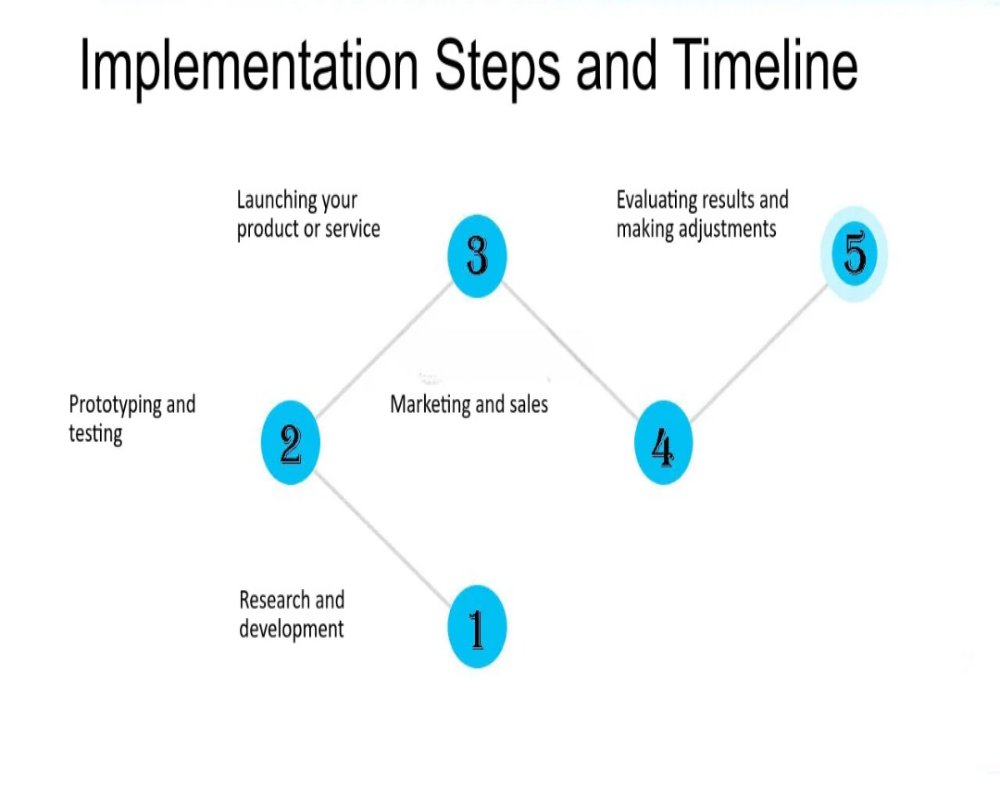 Implementation Steps and Timeline

Launching your product or service

3

Evaluating results and making adjustments

5

Prototyping and testing

2

Marketing and sales

4

Research and development

1